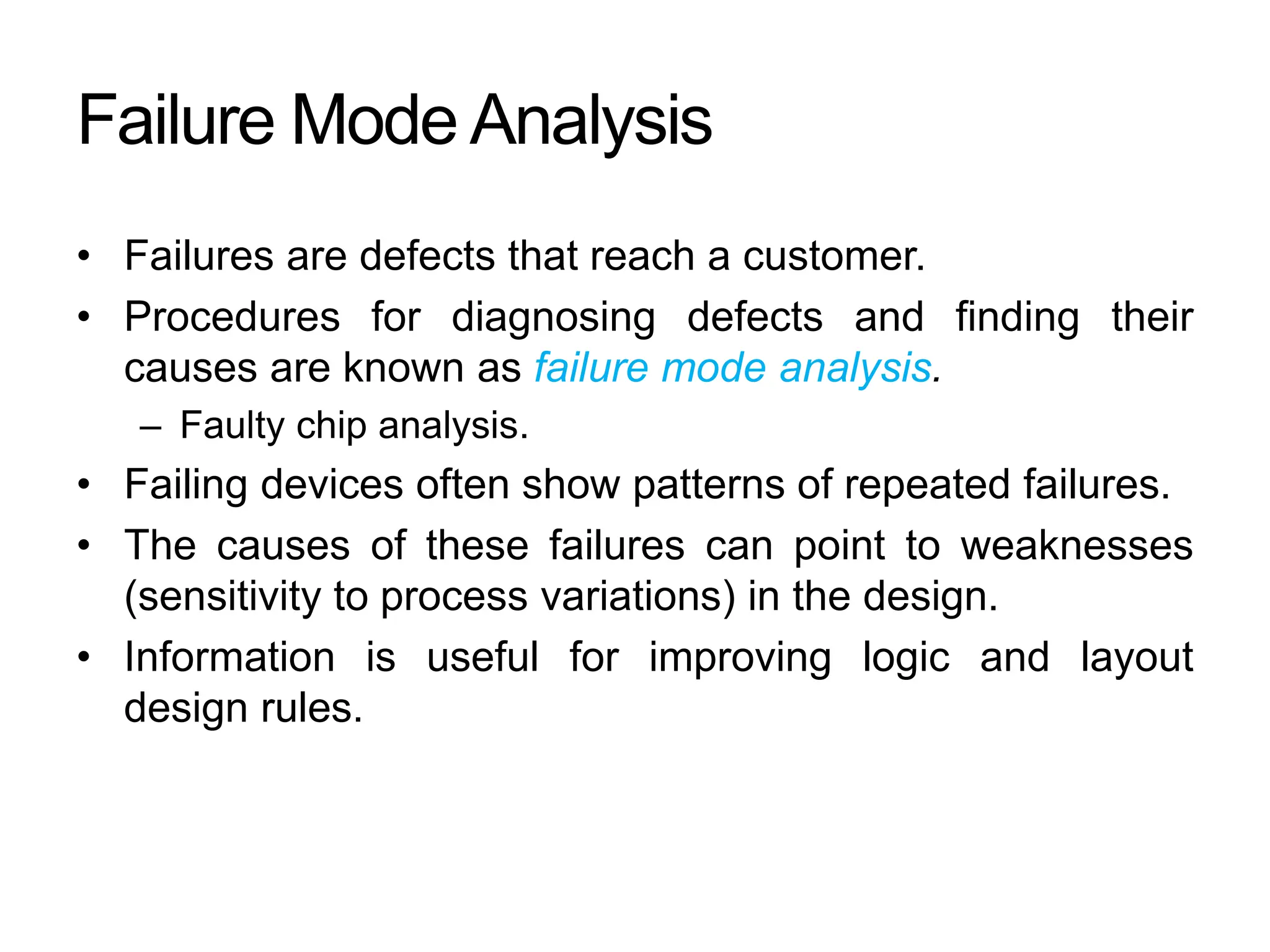 Failure Mode Analysis

• Failures are defects that reach a customer.
• Procedures for diagnosing defects and finding their causes are known as failure mode analysis.
  – Faulty chip analysis.
• Failing devices often show patterns of repeated failures.
• The causes of these failures can point to weaknesses (sensitivity to process variations) in the design.
• Information is useful for improving logic and layout design rules.